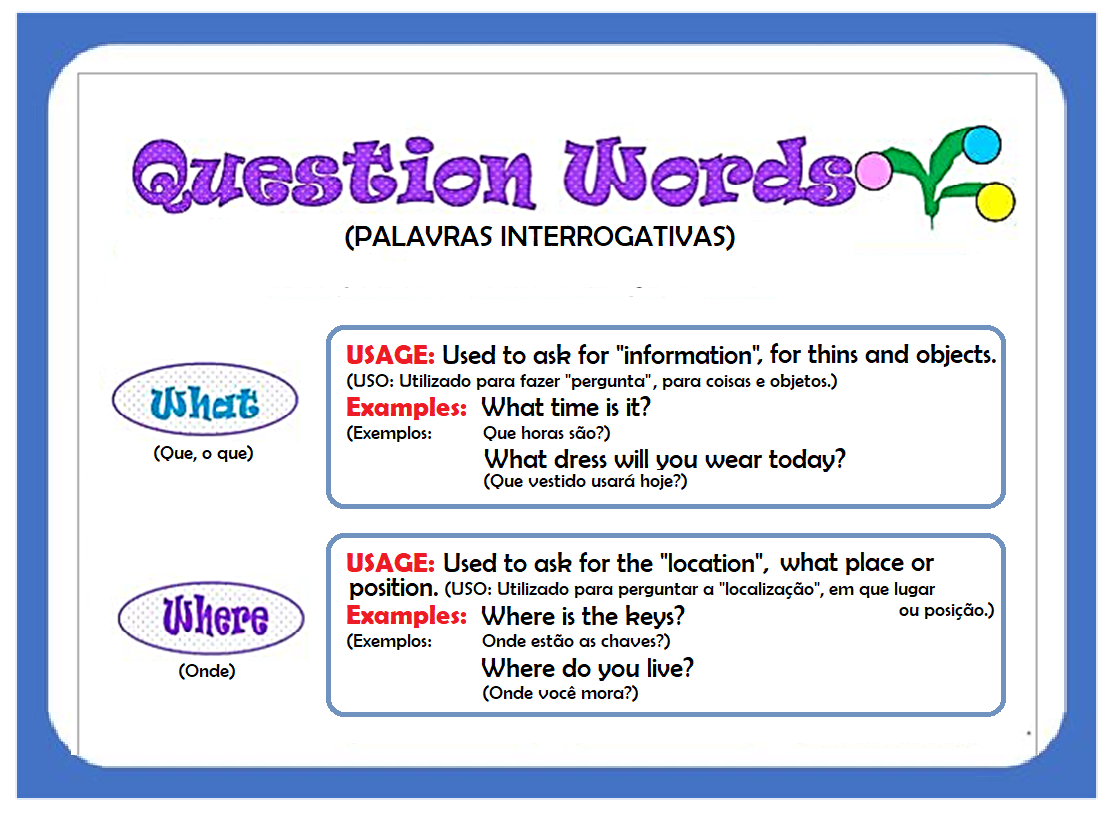 Question Words

(PALAVRAS INTERROGATIVAS)

What

(Que, o que)

USAGE: Used to ask for "information", for thins and objects.
(USO: Utilizado para fazer "pergunta", para coisas e objetos.)
Examples: What time is it?
(Exemplos: Que horas são?)
What dress will you wear today?
(Que vestido usará hoje?)

Where

(Onde)

USAGE: Used to ask for the "location", what place or position. (USO: Utilizado para perguntar a "localização", em que lugar ou posição.)
Examples: Where is the keys?
(Exemplos: Onde estão as chaves?)
Where do you live?
(Onde você mora?)